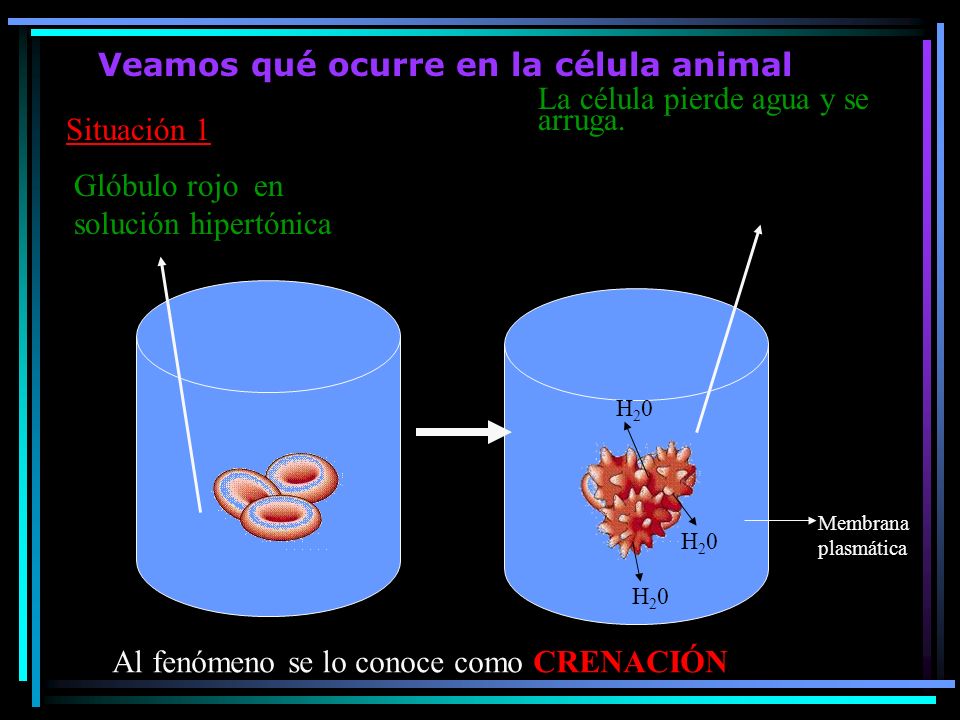 Veamos qué ocurre en la célula animal

La célula pierde agua y se arruga.

Situación 1

Glóbulo rojo en solución hipertónica

$H_20$

$H_20$

$H_20$

Membrana plasmática

Al fenómeno se lo conoce como CRENACIÓN